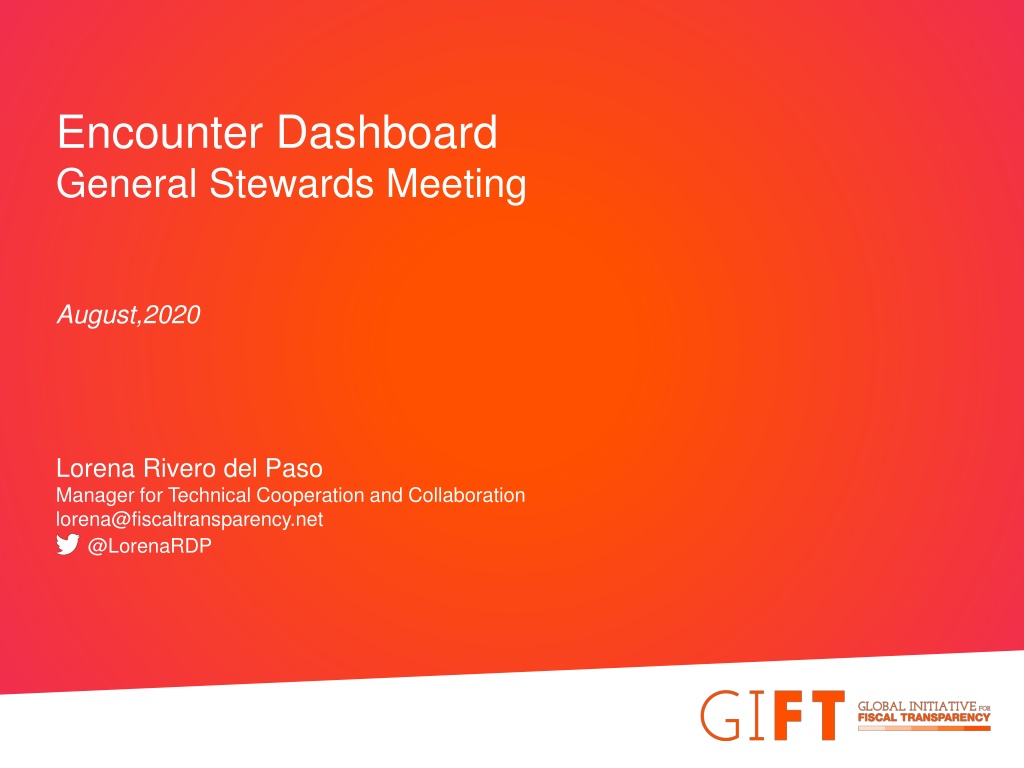 Encounter Dashboard
General Stewards Meeting

August,2020

Lorena Rivero del Paso
Manager for Technical Cooperation and Collaboration
lorena@fiscaltransparency.net
@LorenaRDP

GIFT GLOBAL INITIATIVE FOR FISCAL TRANSPARENCY